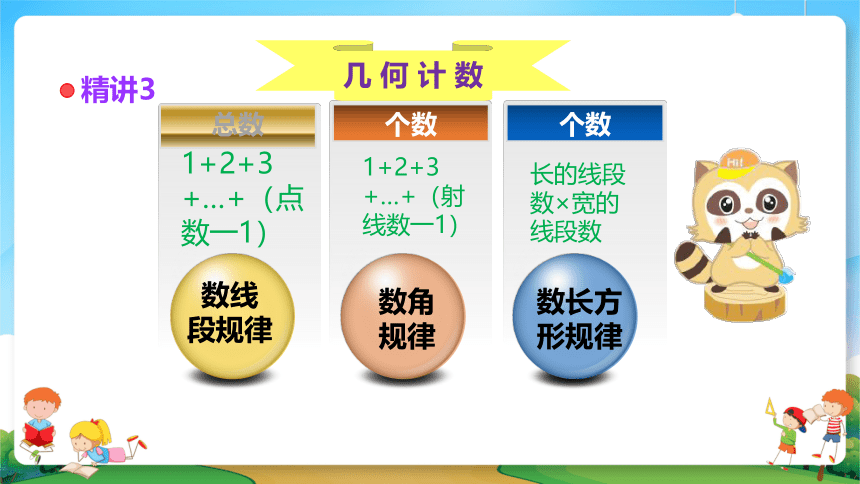 精讲3

几何计数

总数

1+2+3+…+（点数—1）

数线段规律

个数

1+2+3+…+（射线数—1）

数角规律

个数

长的线段数×宽的线段数

数长方形规律

Hi!